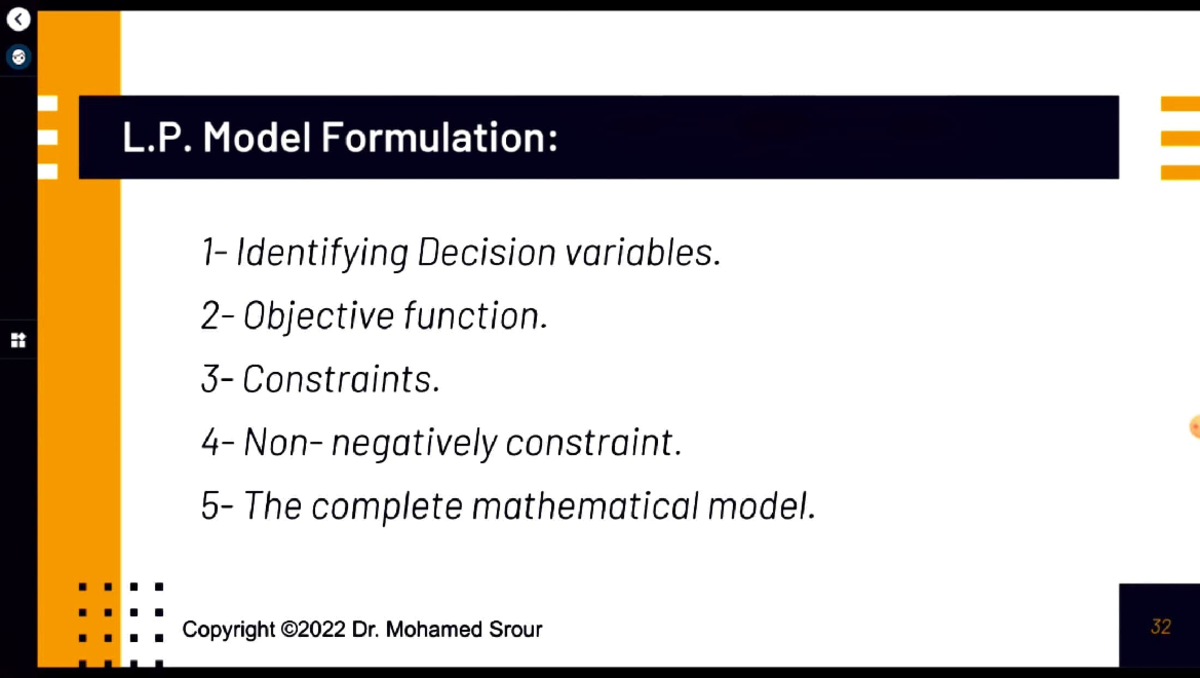 L.P. Model Formulation:

1- Identifying Decision variables.

2- Objective function.

3- Constraints.

4- Non- negatively constraint.

5- The complete mathematical model.

Copyright ©2022 Dr. Mohamed Srour

32